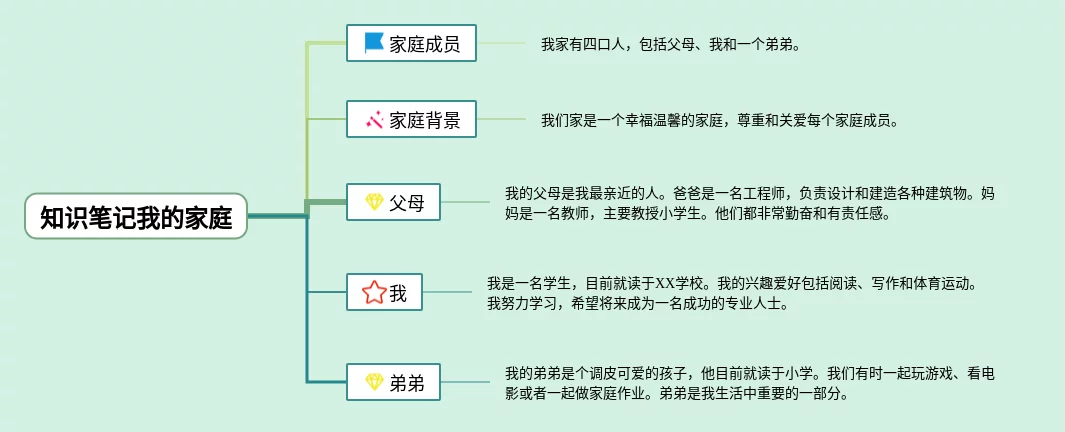 知识笔记我的家庭

家庭成员

我家有四口人，包括父母、我和一个弟弟。

家庭背景

我们家是一个幸福温馨的家庭，尊重和关爱每个家庭成员。

父母

我的父母是我最亲近的人。爸爸是一名工程师，负责设计和建造各种建筑物。妈妈是一名教师，主要教授小学生。他们都非常勤奋和有责任感。

我

我是一名学生，目前就读于XX学校。我的兴趣爱好包括阅读、写作和体育运动。我努力学习，希望将来成为一名成功的专业人士。

弟弟

我的弟弟是个调皮可爱的孩子，他目前就读于小学。我们有时一起玩游戏、看电影或者一起做家庭作业。弟弟是我生活中重要的一部分。